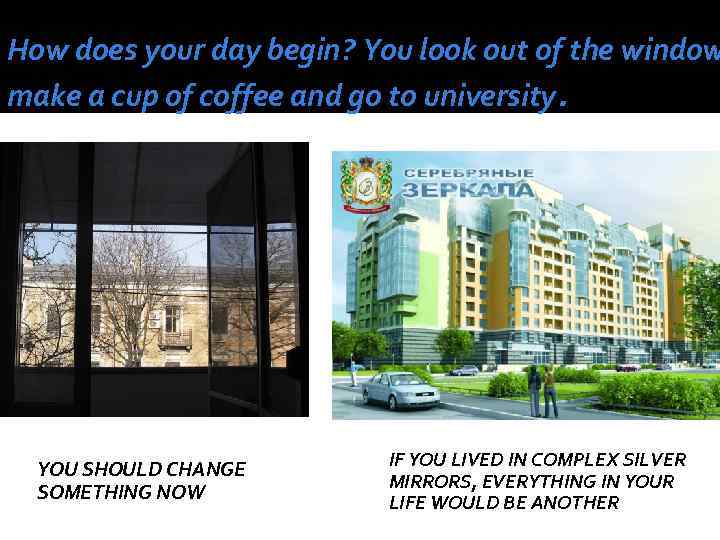 How does your day begin? You look out of the window make a cup of coffee and go to university.

СЕРЕБРЯНЫЕ ЗЕРКАЛА

YOU SHOULD CHANGE SOMETHING NOW

IF YOU LIVED IN COMPLEX SILVER MIRRORS, EVERYTHING IN YOUR LIFE WOULD BE ANOTHER